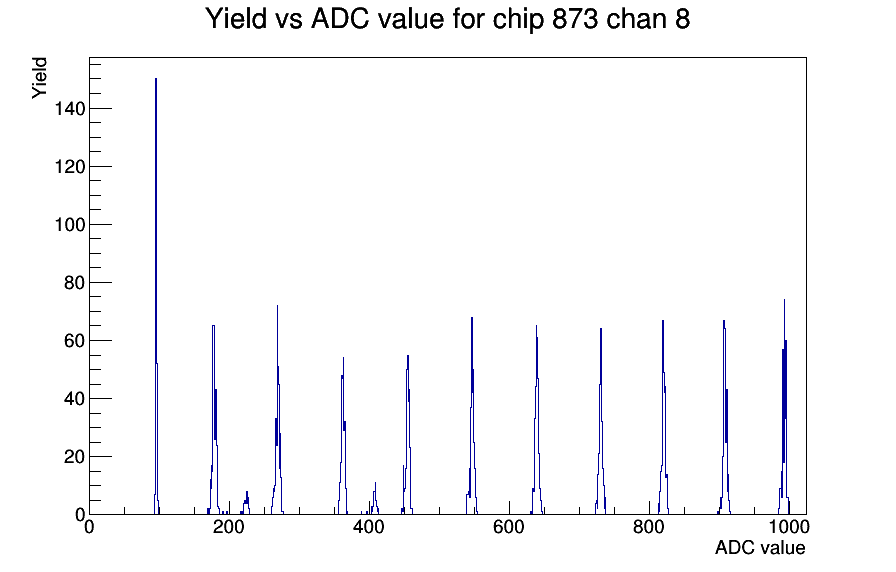 Yield vs ADC value for chip 873 chan 8

Yield

140
120
100
80
60
40
20
0

0
200
400
600
800
1000

ADC value